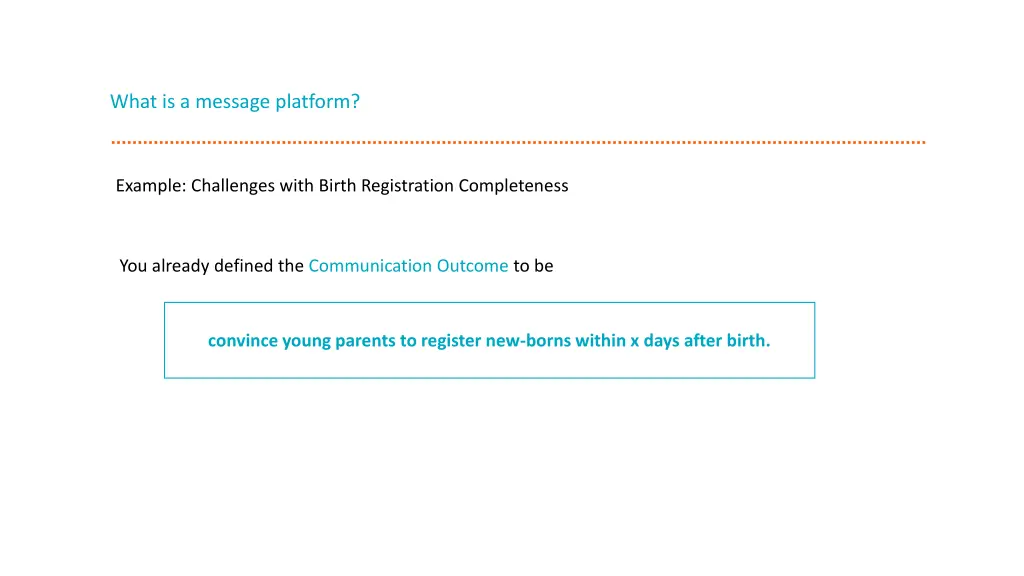 What is a message platform?

Example: Challenges with Birth Registration Completeness

You already defined the Communication Outcome to be

convince young parents to register new-borns within x days after birth.